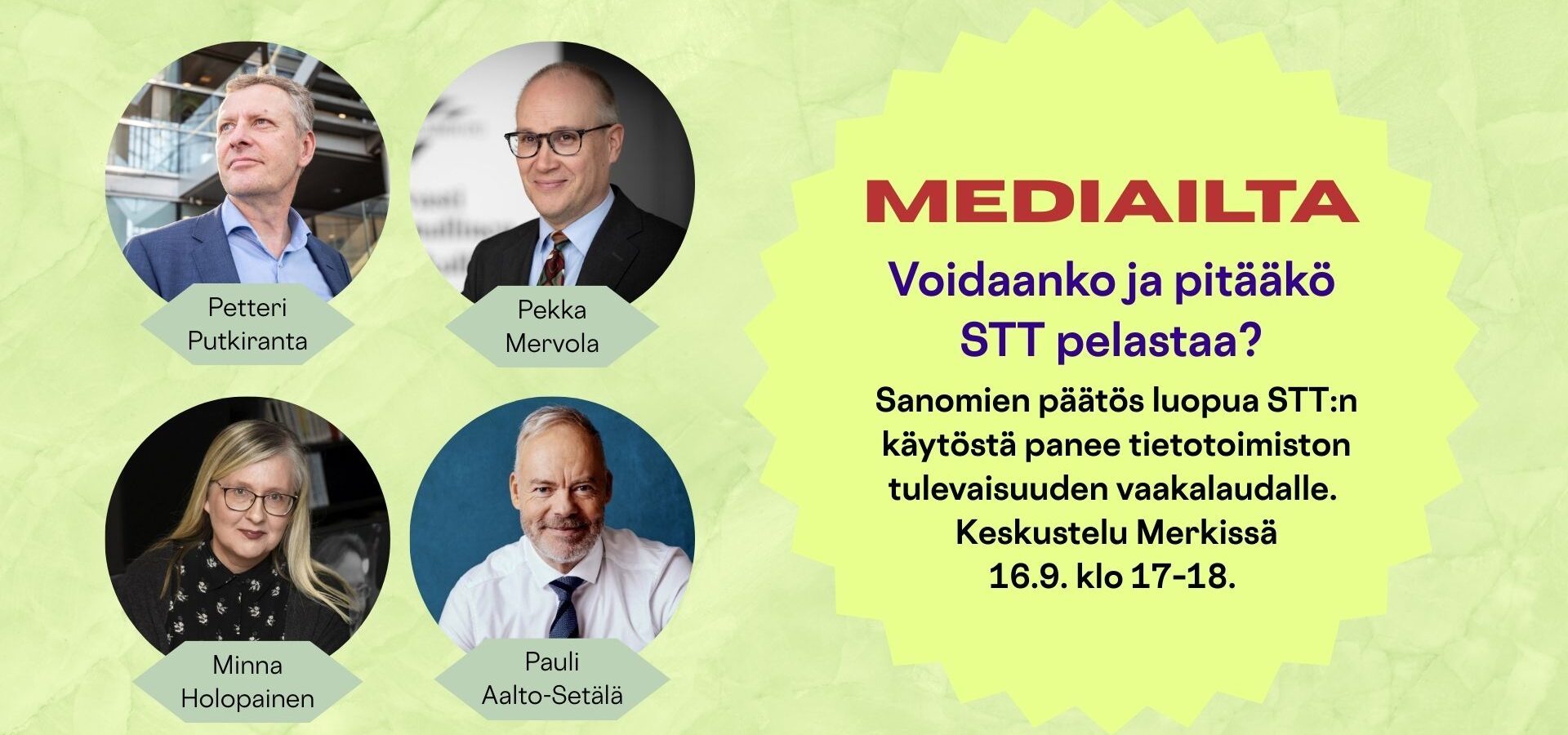 Petteri Putkiranta

Pekka Mervola

Minna Holopainen

Pauli Aalto-Setälä

MEDIAILTA

Voidaanko ja pitääkö STT pelastaa?

Sanomien päätös luopua STT:n käytöstä panee tietotoimiston tulevaisuuden vaakalaudalle. Keskustelu Merkissä 16.9. klo 17-18.